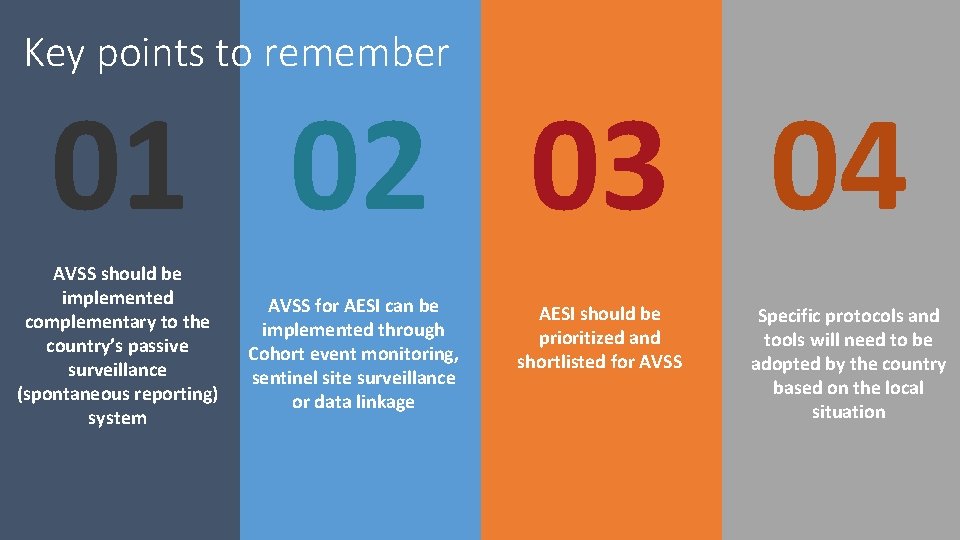 Key points to remember

01

AVSS should be implemented complementary to the country's passive surveillance (spontaneous reporting) system

02

AVSS for AESI can be implemented through Cohort event monitoring, sentinel site surveillance or data linkage

03

AESI should be prioritized and shortlisted for AVSS

04

Specific protocols and tools will need to be adopted by the country based on the local situation